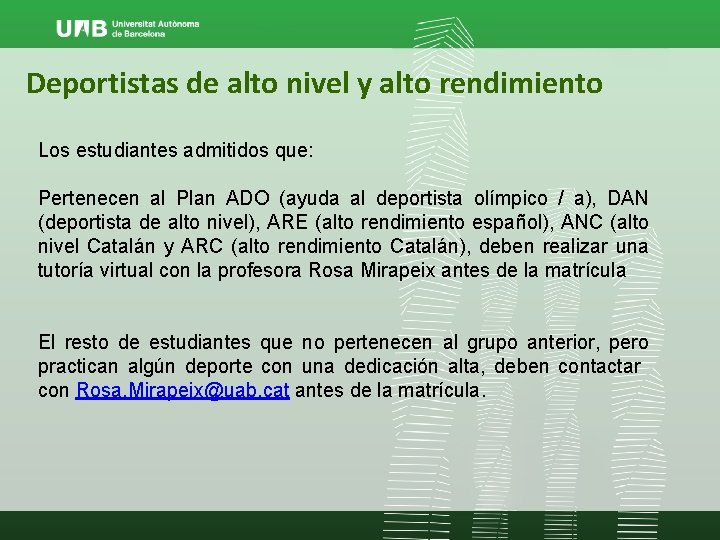 UAB Universitat Autònoma de Barcelona

Deportistas de alto nivel y alto rendimiento

Los estudiantes admitidos que:

Pertenecen al Plan ADO (ayuda al deportista olímpico / a), DAN (deportista de alto nivel), ARE (alto rendimiento español), ANC (alto nivel Catalán y ARC (alto rendimiento Catalán), deben realizar una tutoría virtual con la profesora Rosa Mirapeix antes de la matrícula

El resto de estudiantes que no pertenecen al grupo anterior, pero practican algún deporte con una dedicación alta, deben contactar con Rosa.Mirapeix@uab.cat antes de la matrícula.